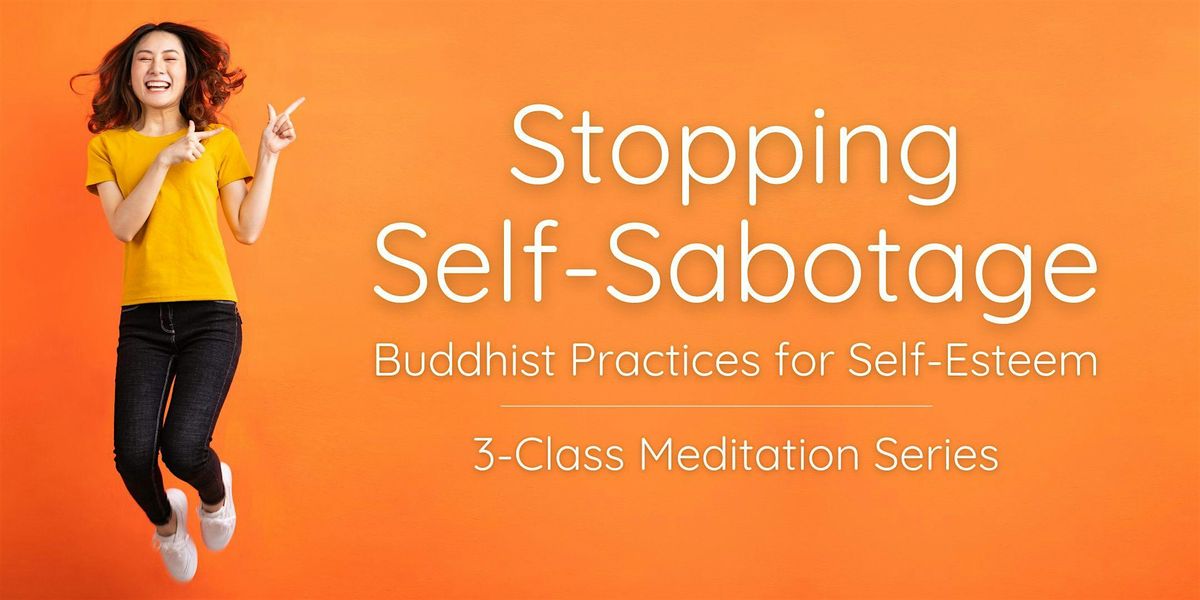 Stopping Self-Sabotage

Buddhist Practices for Self-Esteem

3-Class Meditation Series